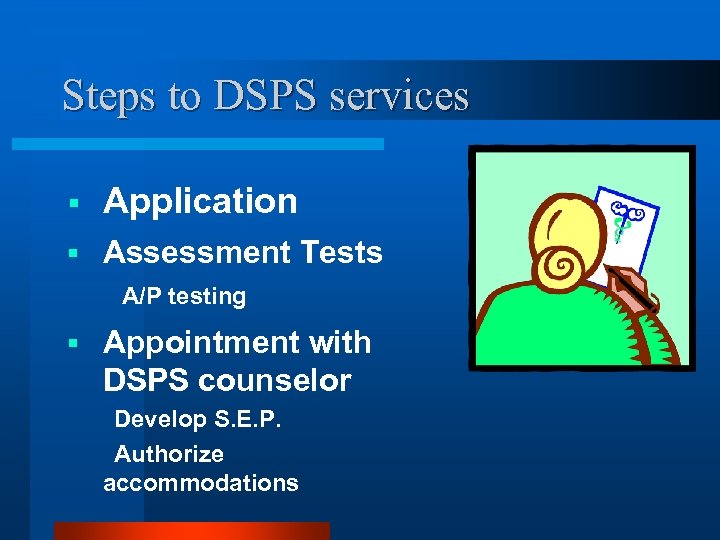 Steps to DSPS services

▪ Application

▪ Assessment Tests

A/P testing

▪ Appointment with DSPS counselor

Develop S.E.P.

Authorize accommodations